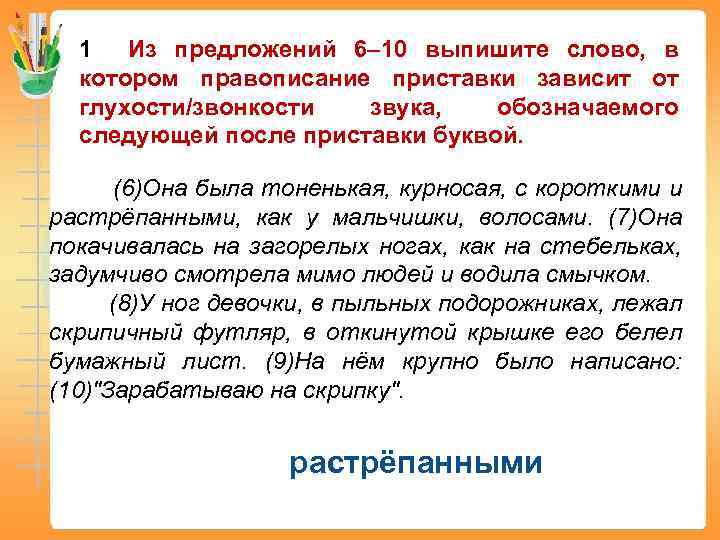 1 Из предложений 6–10 выпишите слово, в котором правописание приставки зависит от глухости/звонкости звука, обозначаемого следующей после приставки буквой.

(6)Она была тоненькая, курносая, с короткими и растрёпанными, как у мальчишки, волосами. (7)Она покачивалась на загорелых ногах, как на стебельках, задумчиво смотрела мимо людей и водила смычком.

(8)У ног девочки, в пыльных подорожниках, лежал скрипичный футляр, в откинутой крышке его белел бумажный лист. (9)На нём крупно было написано: (10)"Зарабатываю на скрипку".

растрёпанными